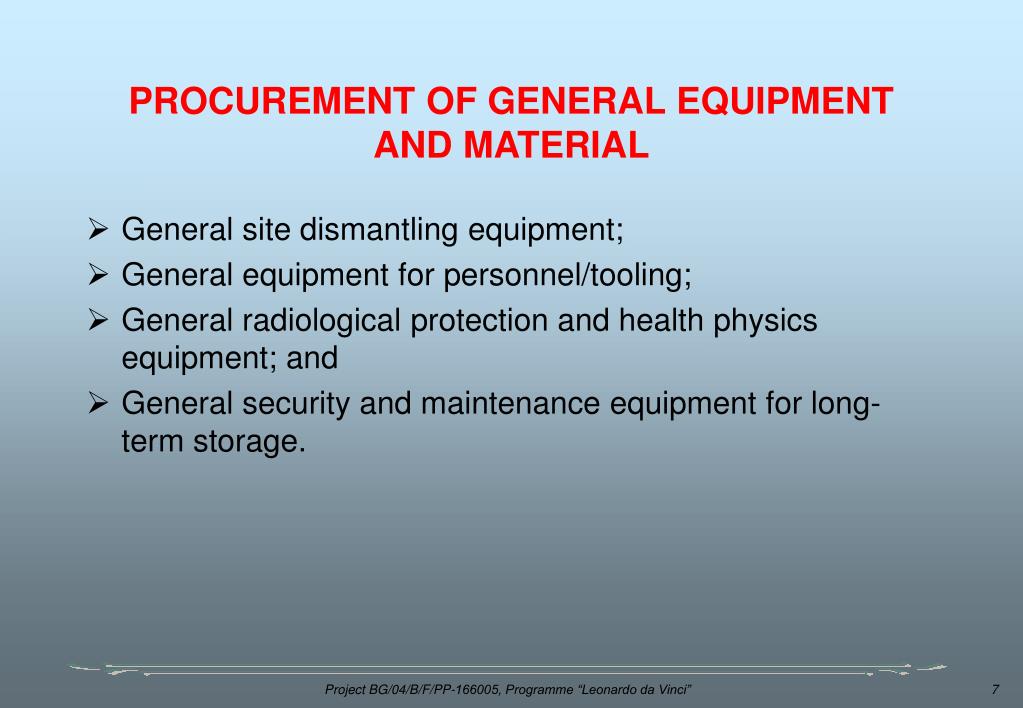 PROCUREMENT OF GENERAL EQUIPMENT AND MATERIAL

➢ General site dismantling equipment;
➢ General equipment for personnel/tooling;
➢ General radiological protection and health physics equipment; and
➢ General security and maintenance equipment for long-term storage.

Project BG/04/B/F/PP-166005, Programme "Leonardo da Vinci"

7